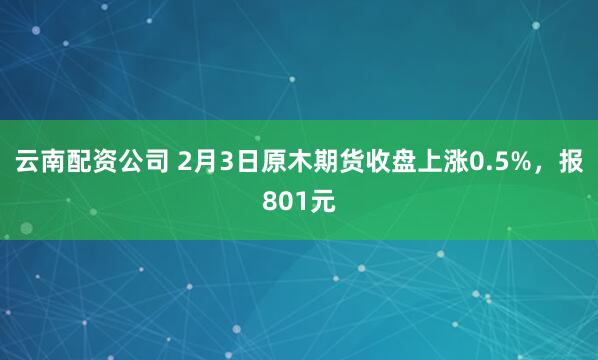 云南配资公司 2月3日原木期货收盘上涨0.5%，报801元